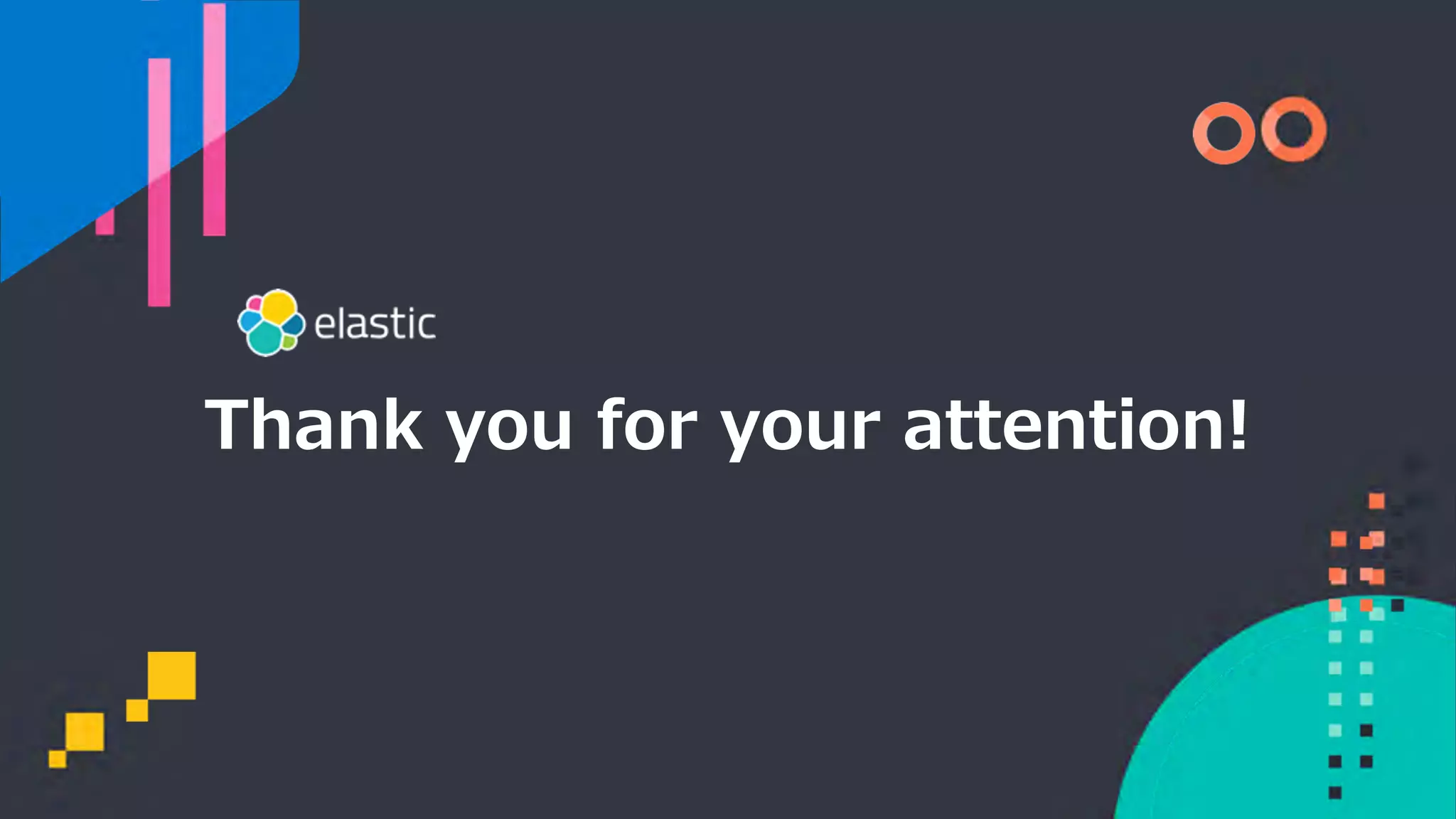 elastic

Thank you for your attention!